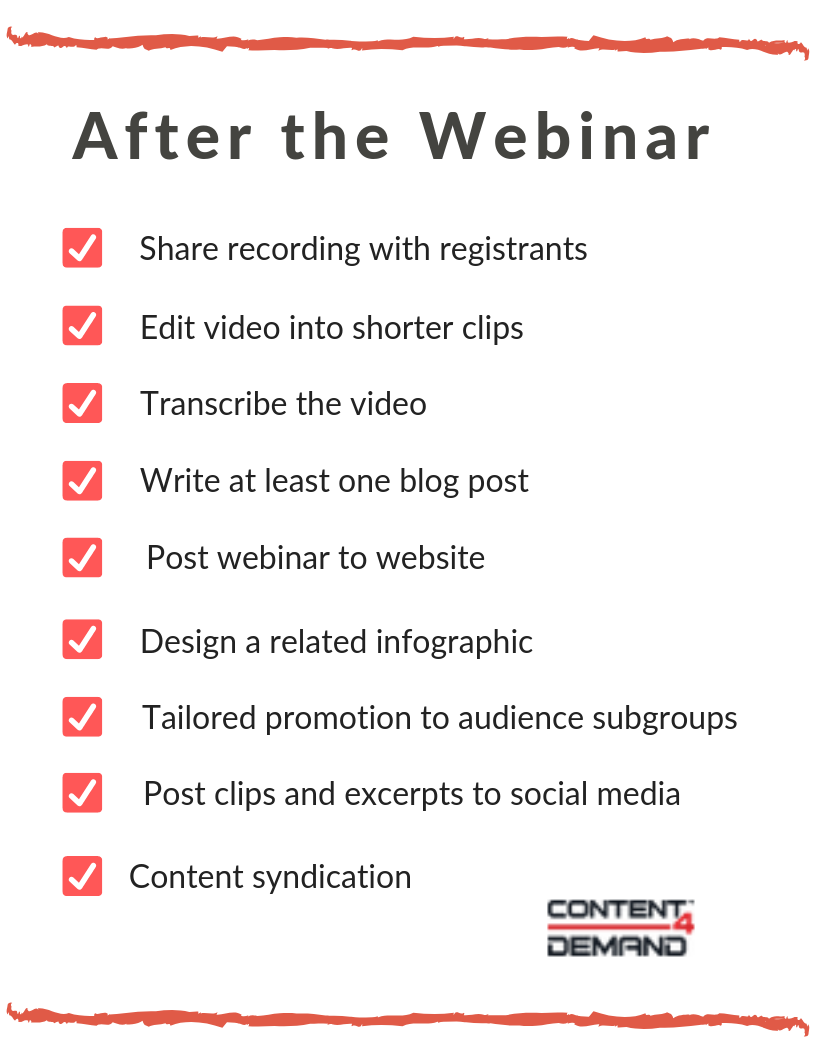 After the Webinar

Share recording with registrants

Edit video into shorter clips

Transcribe the video

Write at least one blog post

Post webinar to website

Design a related infographic

Tailored promotion to audience subgroups

Post clips and excerpts to social media

Content syndication

CONTENT 4 DEMAND